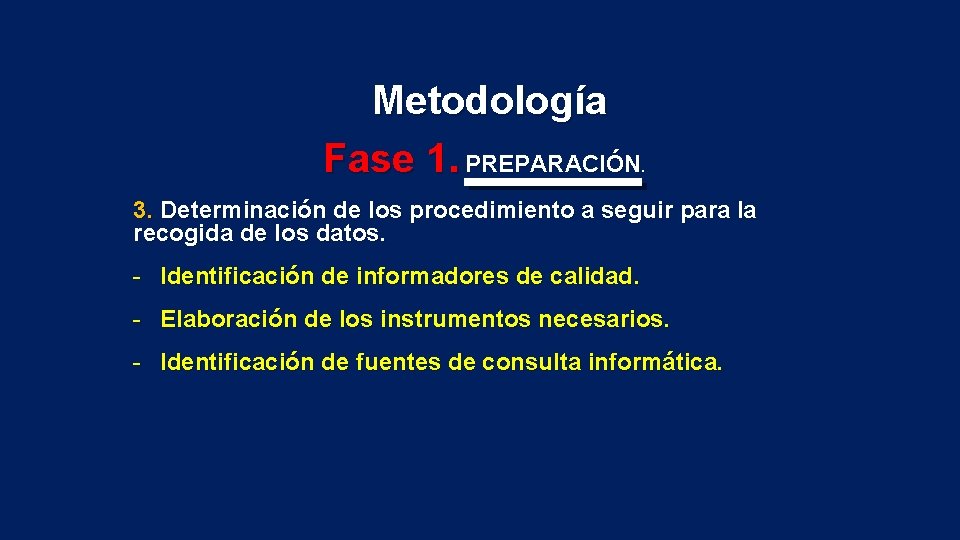 Metodología

Fase 1. PREPARACIÓN.

3. Determinación de los procedimiento a seguir para la recogida de los datos.

- Identificación de informadores de calidad.

- Elaboración de los instrumentos necesarios.

- Identificación de fuentes de consulta informática.